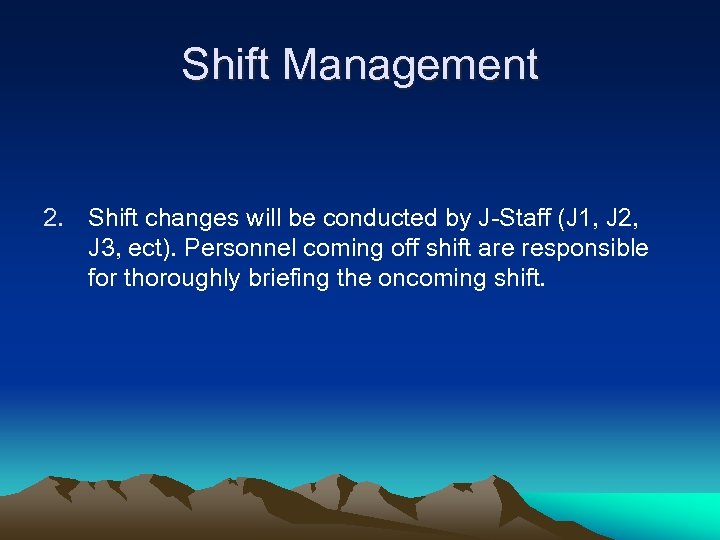 Shift Management

2. Shift changes will be conducted by J-Staff (J1, J2, J3, ect). Personnel coming off shift are responsible for thoroughly briefing the oncoming shift.